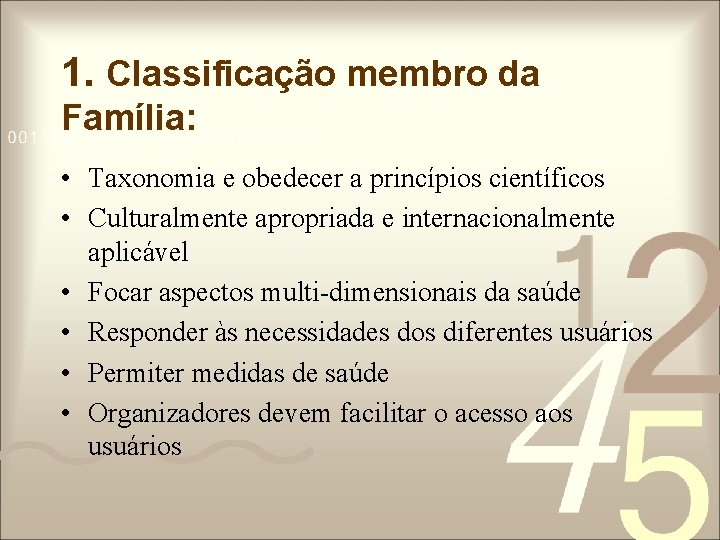 1. Classificação membro da Família:

001

• Taxonomia e obedecer a princípios científicos
• Culturalmente apropriada e internacionalmente aplicável
• Focar aspectos multi-dimensionais da saúde
• Responder às necessidades dos diferentes usuários
• Permiter medidas de saúde
• Organizadores devem facilitar o acesso aos usuários

12
45